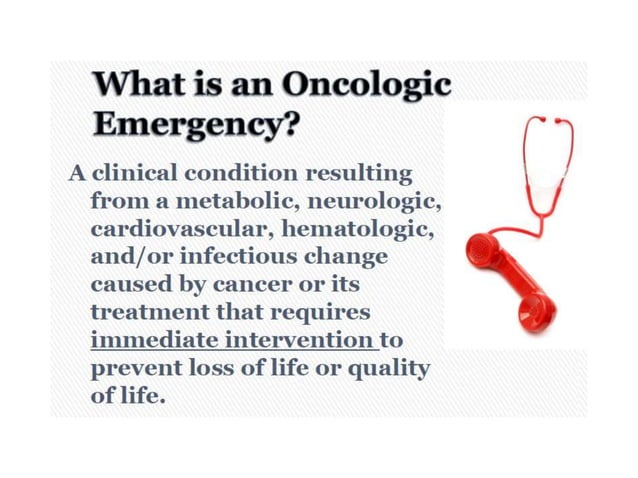 What is an Oncologic Emergency?

A clinical condition resulting from a metabolic, neurologic, cardiovascular, hematologic, and/or infectious change caused by cancer or its treatment that requires immediate intervention to prevent loss of life or quality of life.